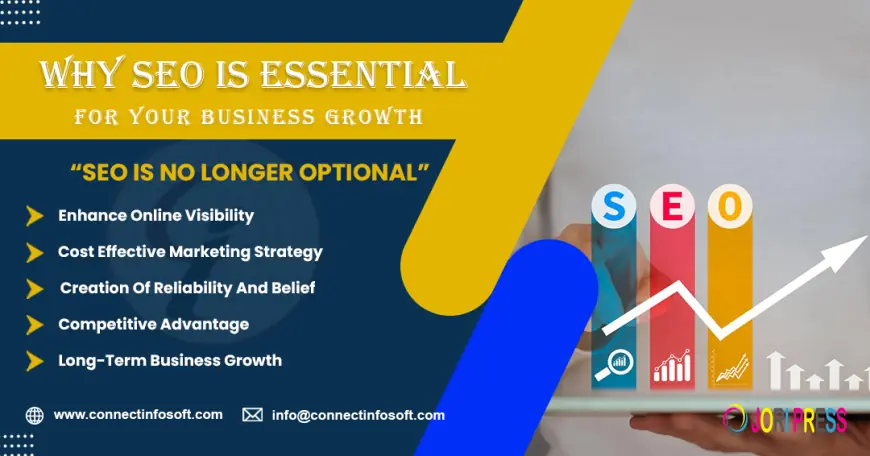 WHY SEO IS ESSENTIAL
FOR YOUR BUSINESS GROWTH

"SEO IS NO LONGER OPTIONAL"

Enhance Online Visibility
Cost Effective Marketing Strategy
Creation Of Reliability And Belief
Competitive Advantage
Long-Term Business Growth

www.connectinfosoft.com
info@connectinfosoft.com

S E O

JORI PRESS